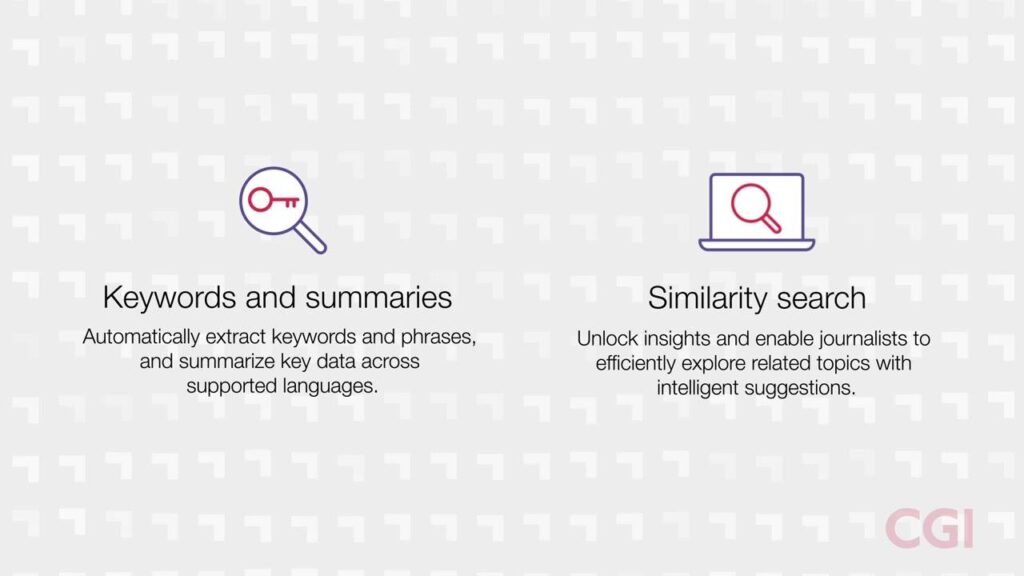 Keywords and summaries

Automatically extract keywords and phrases, and summarize key data across supported languages.

Similarity search

Unlock insights and enable journalists to efficiently explore related topics with intelligent suggestions.

CGI